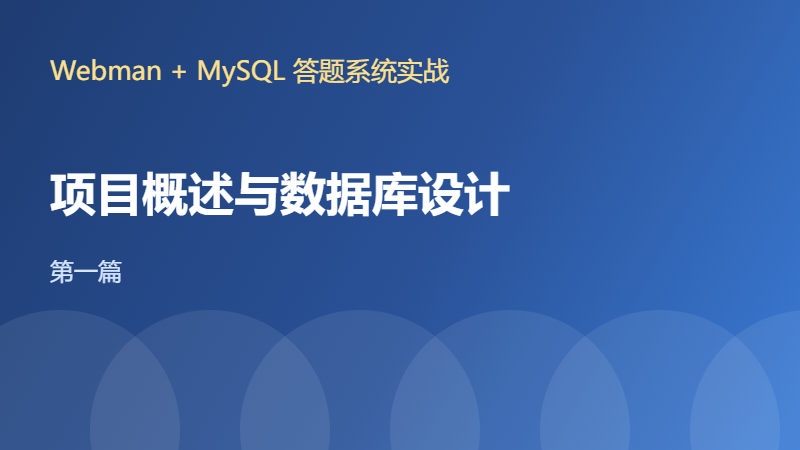 Webman + MySQL 答题系统实战

项目概述与数据库设计

第一篇